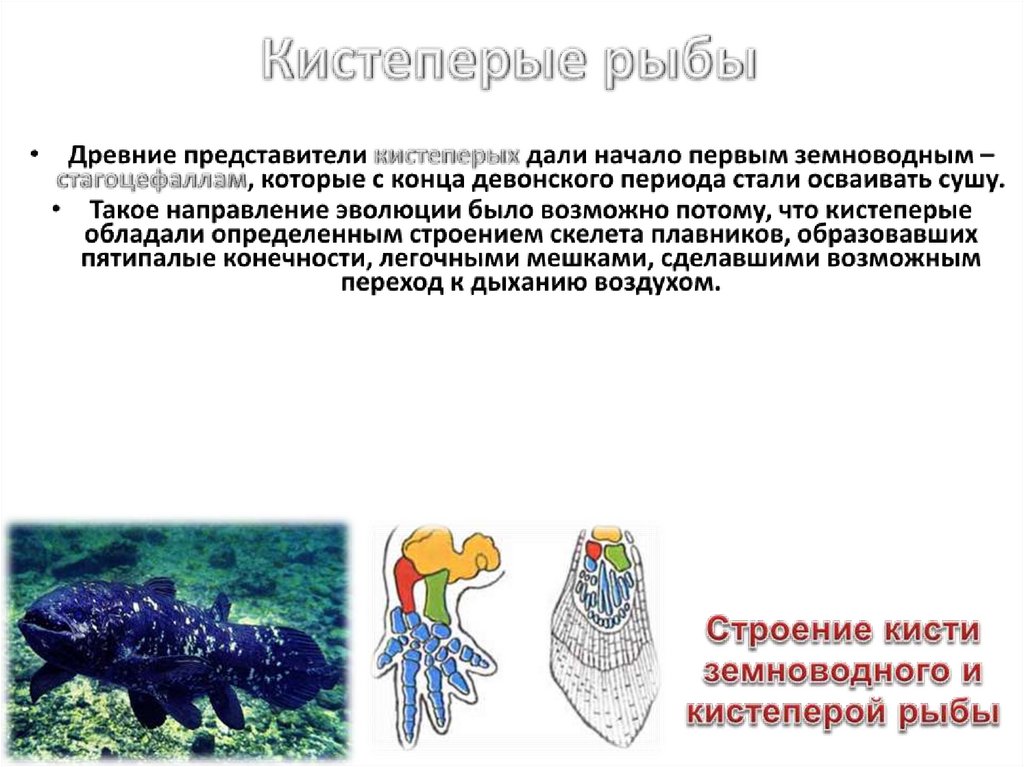 Кистеперые рыбы

• Древние представители кистеперых дали начало первым земноводным – стагоцефаллам, которые с конца девонского периода стали осваивать сушу.

• Такое направление эволюции было возможно потому, что кистеперые обладали определенным строением скелета плавников, образовавших пятипалые конечности, легочными мешками, сделавшими возможным переход к дыханию воздухом.

Строение кисти земноводного и кистеперой рыбы